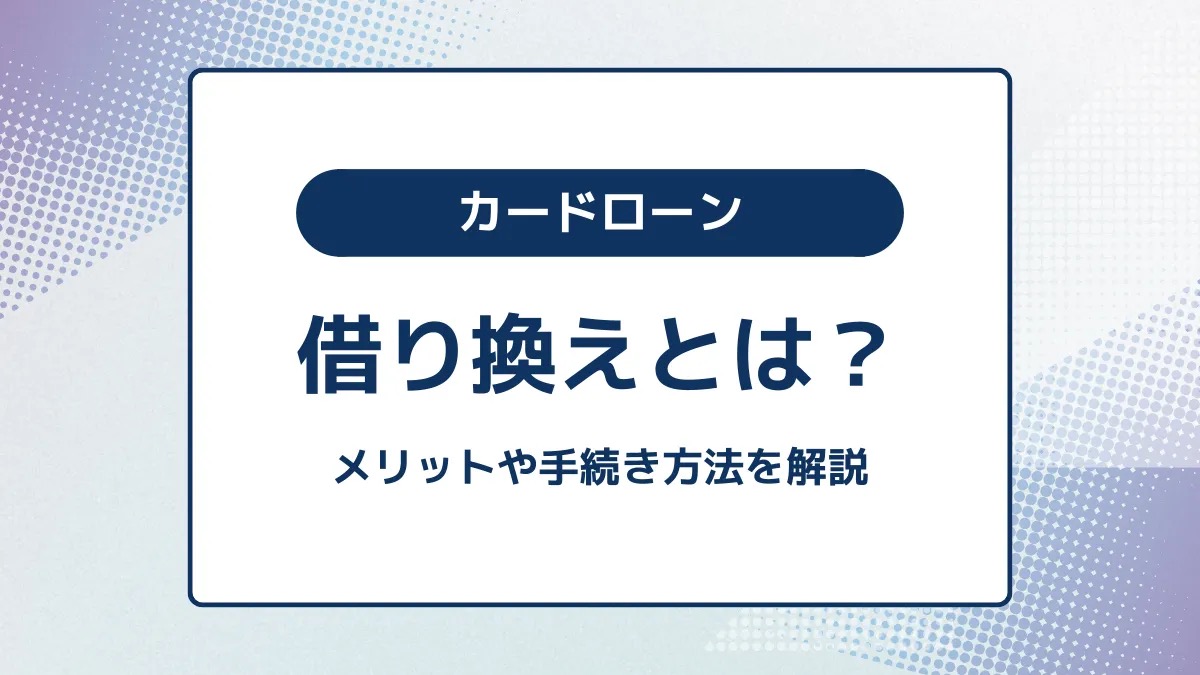 カードローン

借り換えとは？

メリットや手続き方法を解説